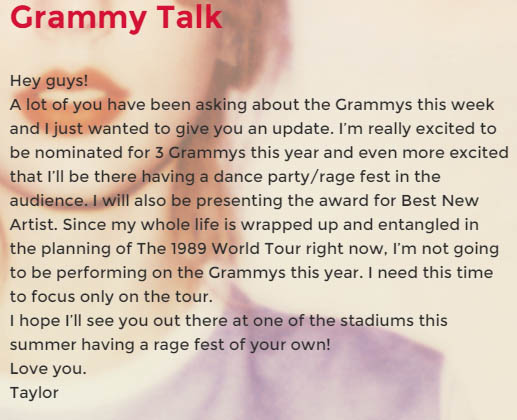 Grammy Talk

Hey guys!
A lot of you have been asking about the Grammys this week and I just wanted to give you an update. I'm really excited to be nominated for 3 Grammys this year and even more excited that I'll be there having a dance party/rage fest in the audience. I will also be presenting the award for Best New Artist. Since my whole life is wrapped up and entangled in the planning of The 1989 World Tour right now, I'm not going to be performing on the Grammys this year. I need this time to focus only on the tour.
I hope I'll see you out there at one of the stadiums this summer having a rage fest of your own!
Love you.
Taylor